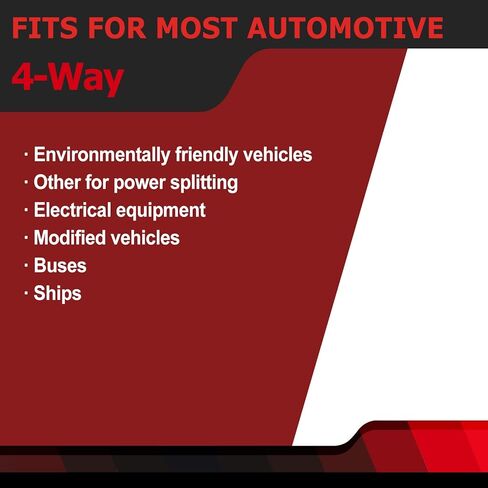 FITS FOR MOST AUTOMOTIVE

4-Way

· Environmentally friendly vehicles
· Other for power splitting
· Electrical equipment
· Modified vehicles
· Buses
· Ships